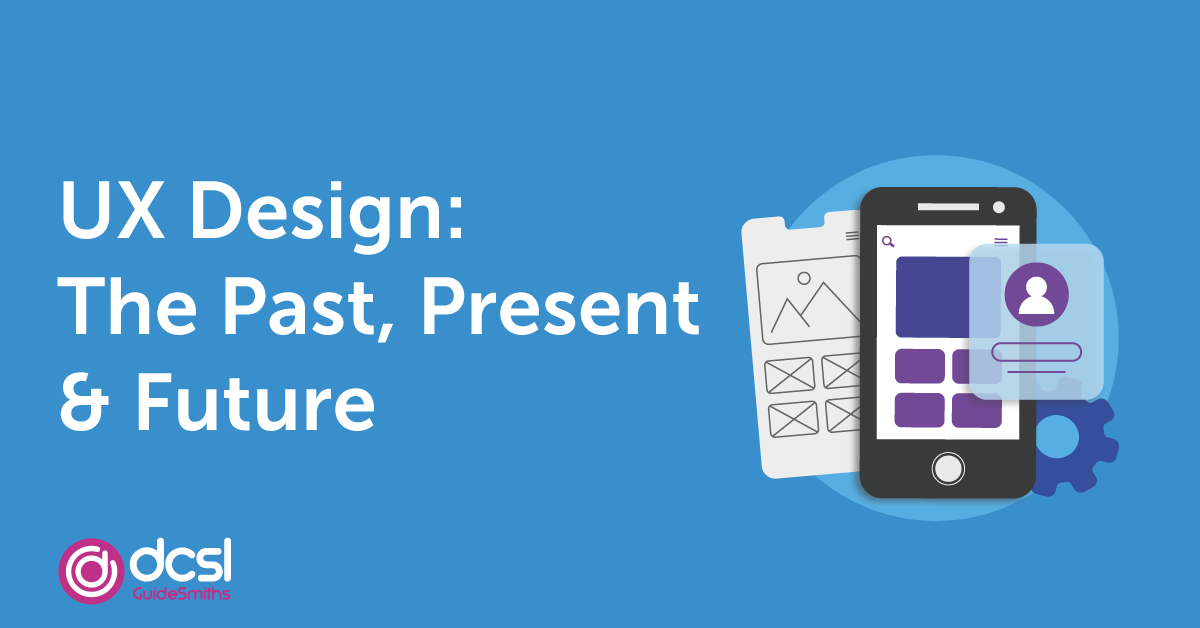 UX Design: The Past, Present & Future

dcsl
GuideSmiths